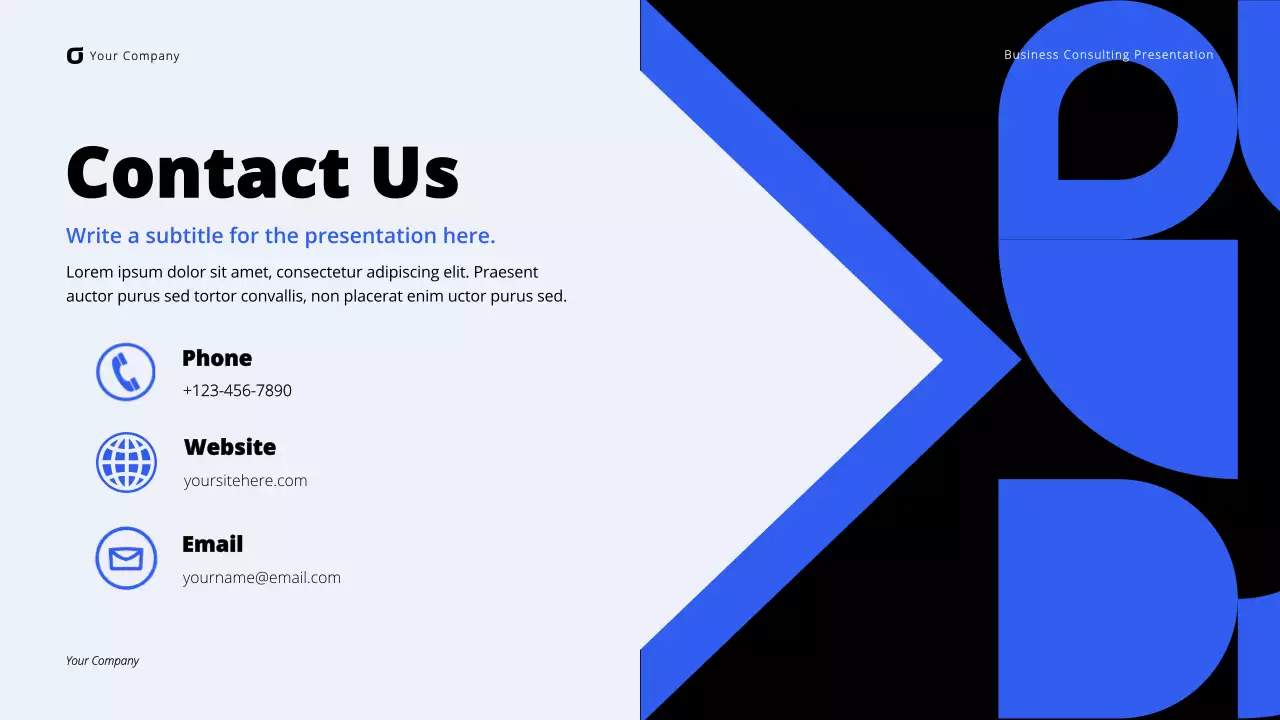 Your Company

Business Consulting Presentation

Contact Us

Write a subtitle for the presentation here.

Lorem ipsum dolor sit amet, consectetur adipiscing elit. Praesent auctor purus sed tortor convallis, non placerat enim uctor purus sed.

Phone
+123-456-7890

Website
yoursitehere.com

Email
yourname@email.com

Your Company